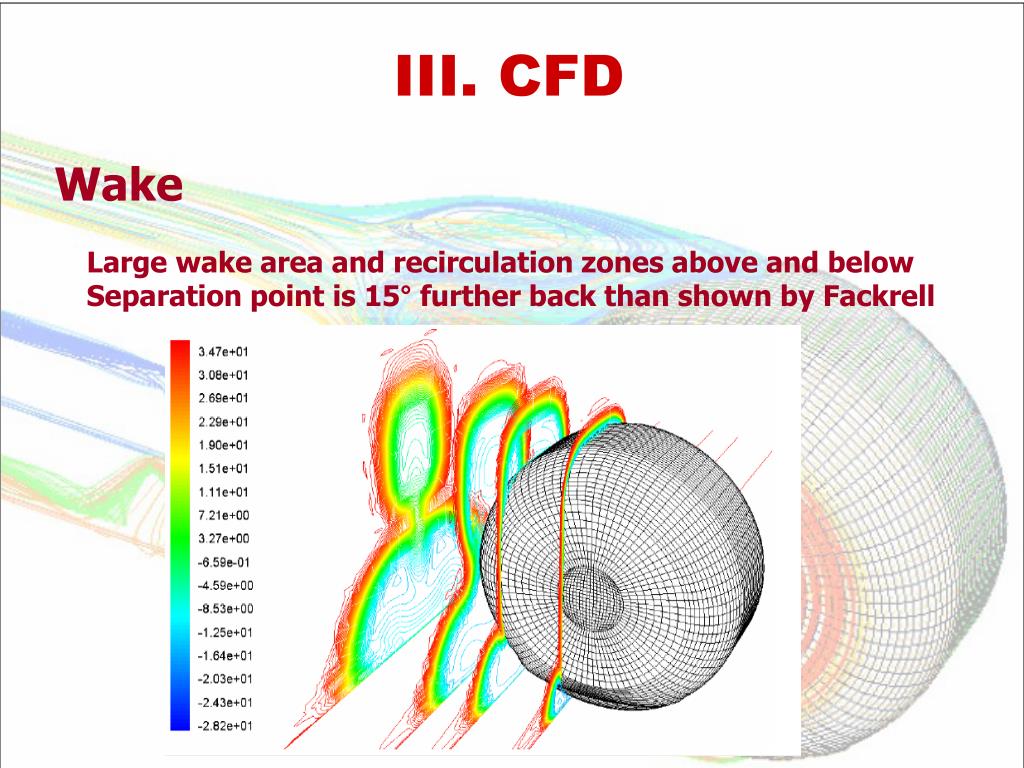 III. CFD

Wake

Large wake area and recirculation zones above and below
Separation point is 15° further back than shown by Fackrell

3.47e+01
3.08e+01
2.69e+01
2.29e+01
1.90e+01
1.51e+01
1.11e+01
7.21e+00
3.27e+00
-6.59e-01
-4.59e+00
-8.53e+00
-1.25e+01
-1.64e+01
-2.03e+01
-2.43e+01
-2.82e+01